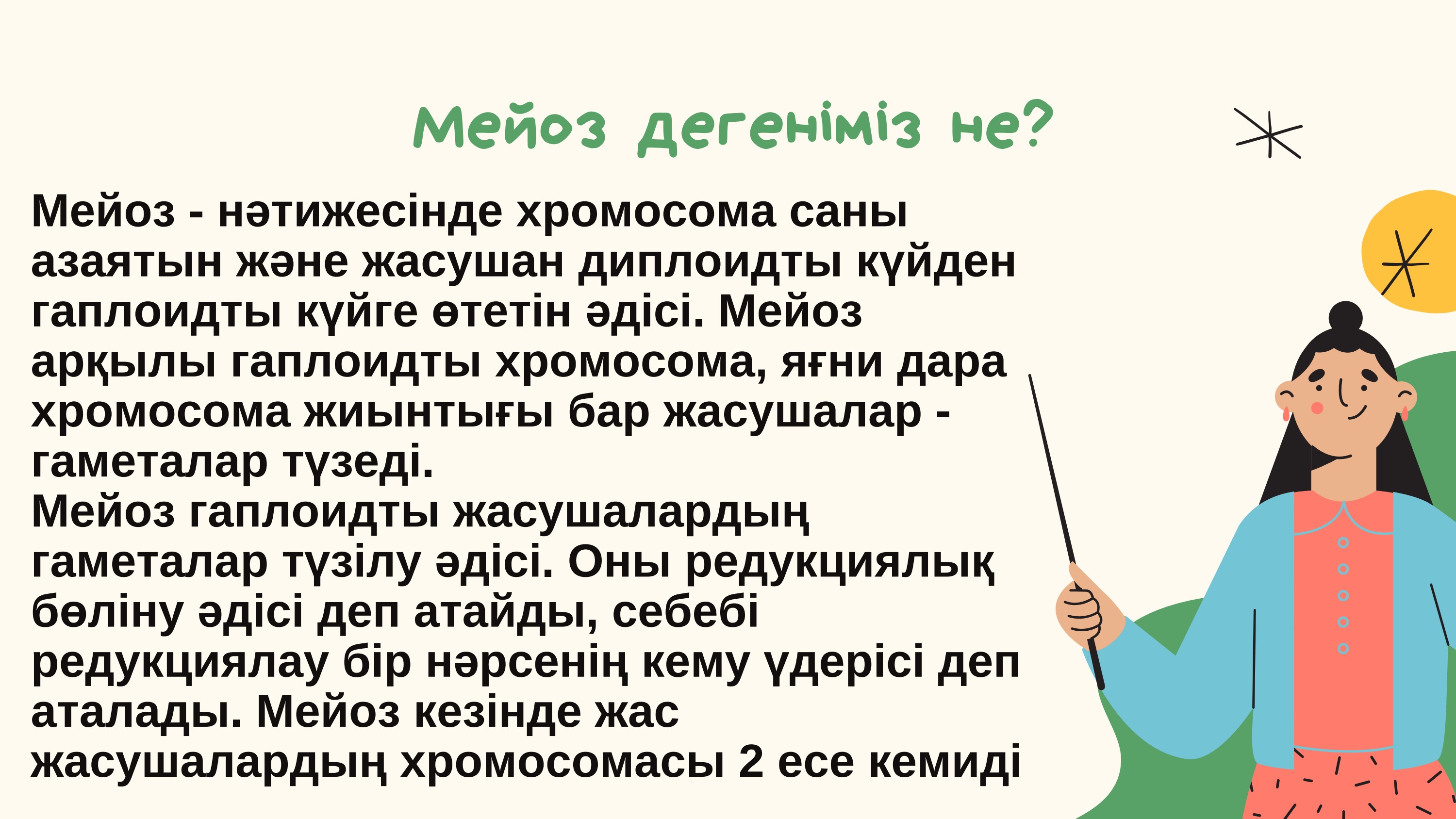 Мейоз дегеніміз не?

Мейоз - нәтижесінде хромосома саны азаятын және жасушан диплоидты күйден гаплоидты күйге өтетін әдісі. Мейоз арқылы гаплоидты хромосома, яғни дара хромосома жиынтығы бар жасушалар - гаметалар түзеді.
Мейоз гаплоидты жасушалардың гаметалар түзілу әдісі. Оны редукциялық бөліну әдісі деп атайды, себебі редукциялау бір нәрсенің кему үдерісі деп аталады. Мейоз кезінде жас жасушалардың хромосомасы 2 есе кемиді